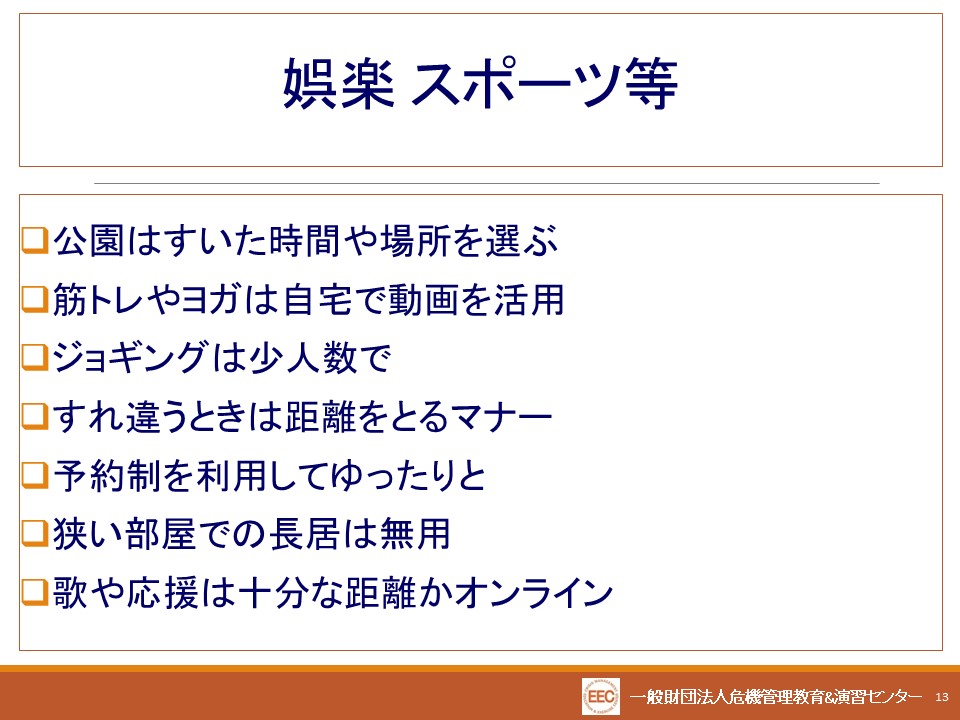 娯楽 スポーツ等

❑公園はすいた時間や場所を選ぶ
❑筋トレやヨガは自宅で動画を活用
❑ジョギングは少人数で
❑すれ違うときは距離をとるマナー
❑予約制を利用してゆったりと
❑狭い部屋での長居は無用
❑歌や応援は十分な距離かオンライン

EEC 一般財団法人危機管理教育&演習センター 13